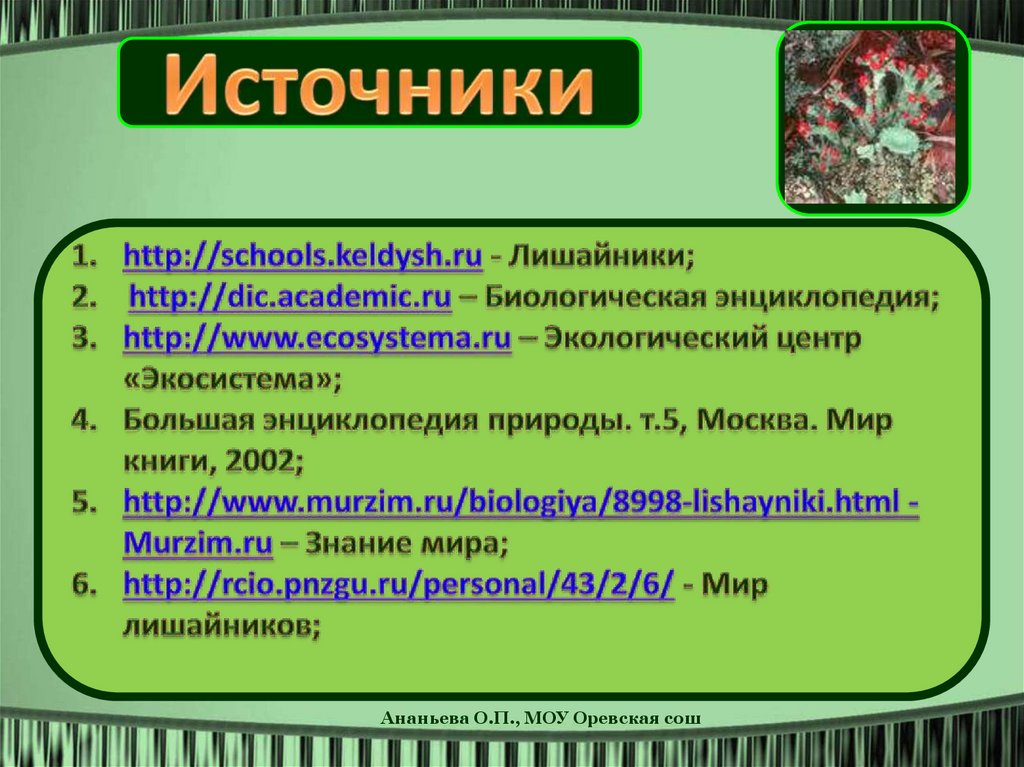 Источники

1. http://schools.keldysh.ru - Лишайники;
2. http://dic.academic.ru – Биологическая энциклопедия;
3. http://www.ecosystema.ru – Экологический центр «Экосистема»;
4. Большая энциклопедия природы. т.5, Москва. Мир книги, 2002;
5. http://www.murzim.ru/biologiya/8998-lishayniki.html - Murzim.ru – Знание мира;
6. http://rcio.pnzgu.ru/personal/43/2/6/ - Мир лишайников;

Ананьева О.П., МОУ Оревская сош